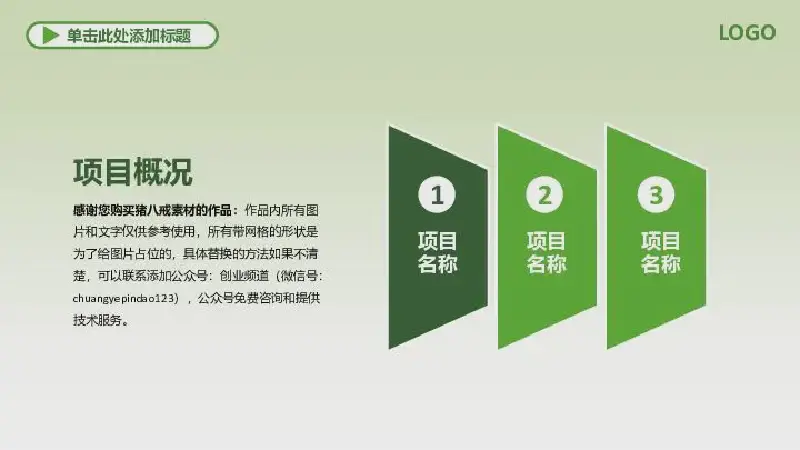 单击此处添加标题

LOGO

项目概况

感谢您购买猪八戒素材的作品：作品内所有图片和文字仅供参考使用，所有带网格的形状是为了给图片占位的，具体替换的方法如果不清楚，可以联系添加公众号：创业频道（微信号：chuangyepindao123），公众号免费咨询和提供技术服务。

1
项目名称

2
项目名称

3
项目名称